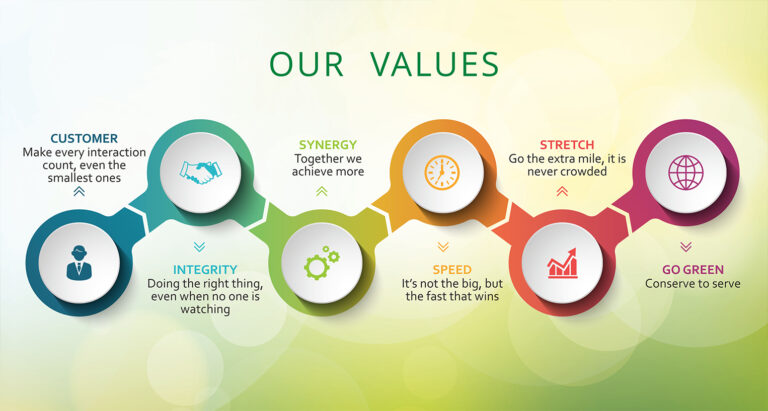 OUR VALUES

CUSTOMER
Make every interaction count, even the smallest ones

INTEGRITY
Doing the right thing, even when no one is watching

SYNERGY
Together we achieve more

SPEED
It's not the big, but the fast that wins

STRETCH
Go the extra mile, it is never crowded

GO GREEN
Conserve to serve